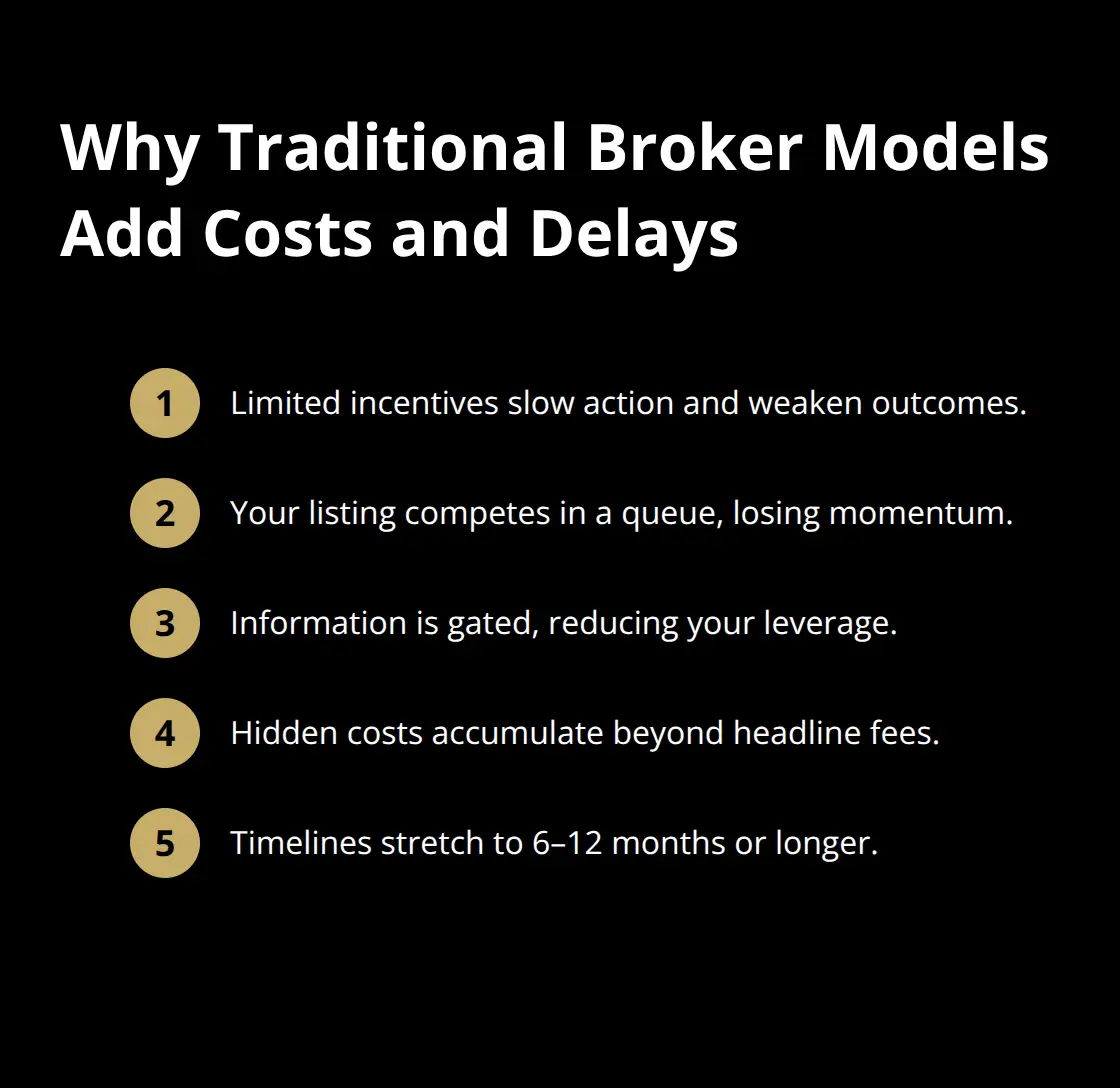 Why Traditional Broker Models Add Costs and Delays

1 Limited incentives slow action and weaken outcomes.

2 Your listing competes in a queue, losing momentum.

3 Information is gated, reducing your leverage.

4 Hidden costs accumulate beyond headline fees.

5 Timelines stretch to 6–12 months or longer.